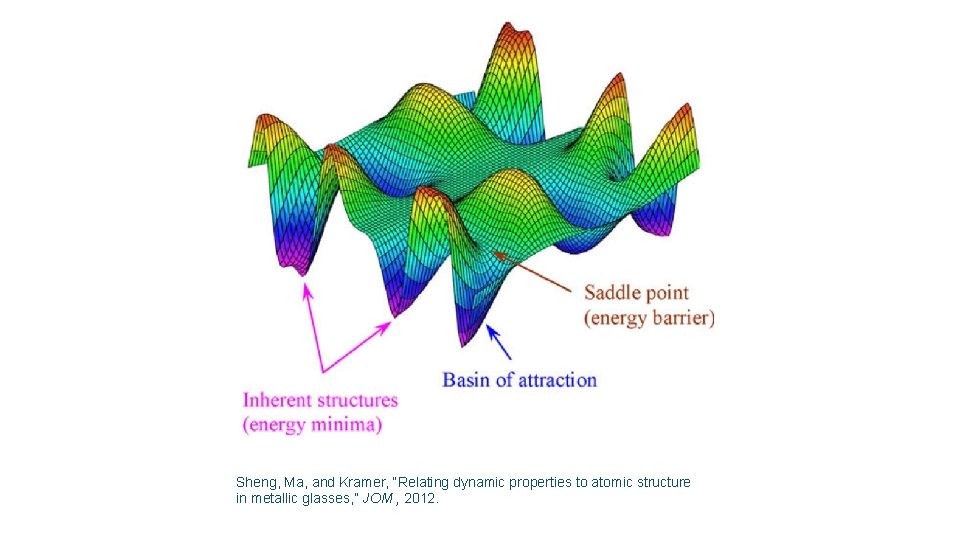 Saddle point
(energy barrier)

Basin of attraction

Inherent structures
(energy minima)

Sheng, Ma, and Kramer, "Relating dynamic properties to atomic structure in metallic glasses," JOM, 2012.